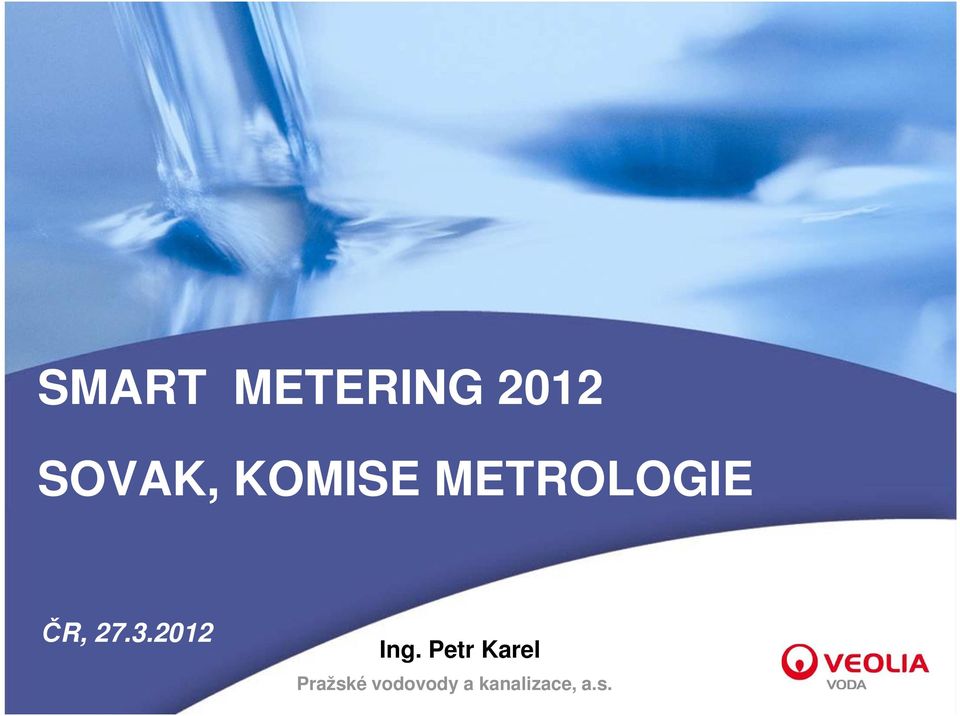 SMART METERING 2012

SOVAK, KOMISE METROLOGIE

ČR, 27.3.2012

Ing. Petr Karel

Pražské vodovody a kanalizace, a.s.

VEOLIA
VODA